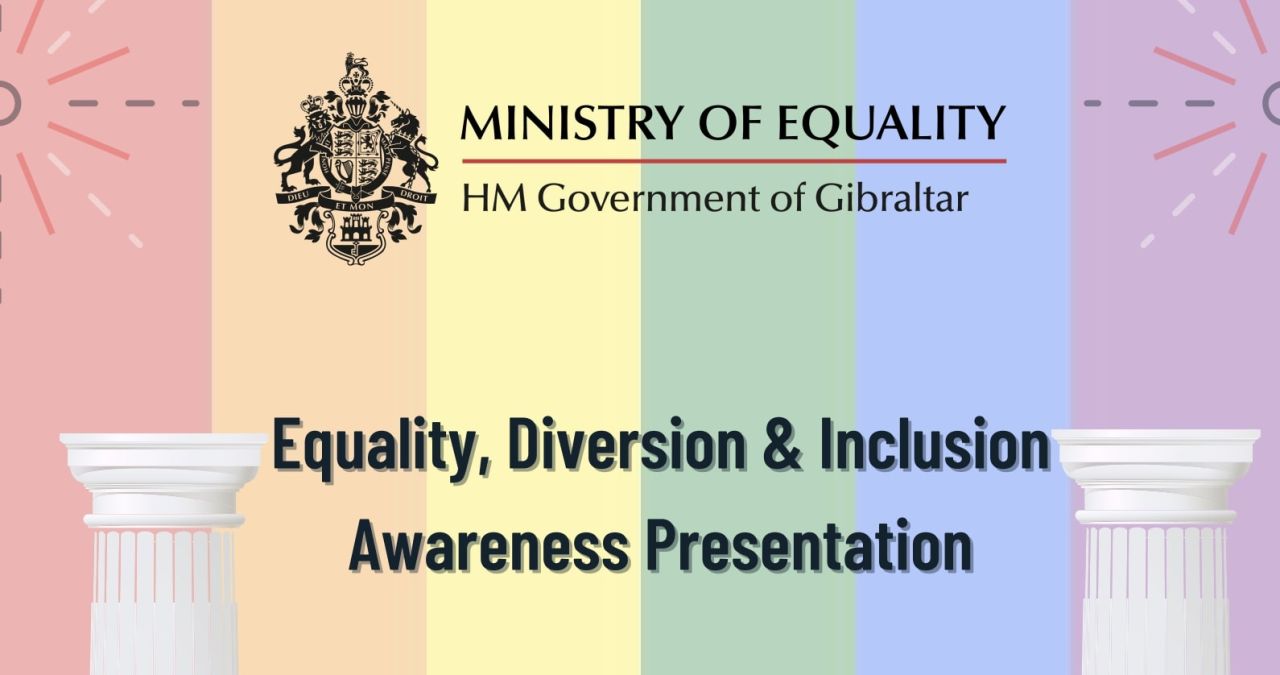 DIEU ET MON DROIT

MINISTRY OF EQUALITY
HM Government of Gibraltar

Equality, Diversion & Inclusion
Awareness Presentation